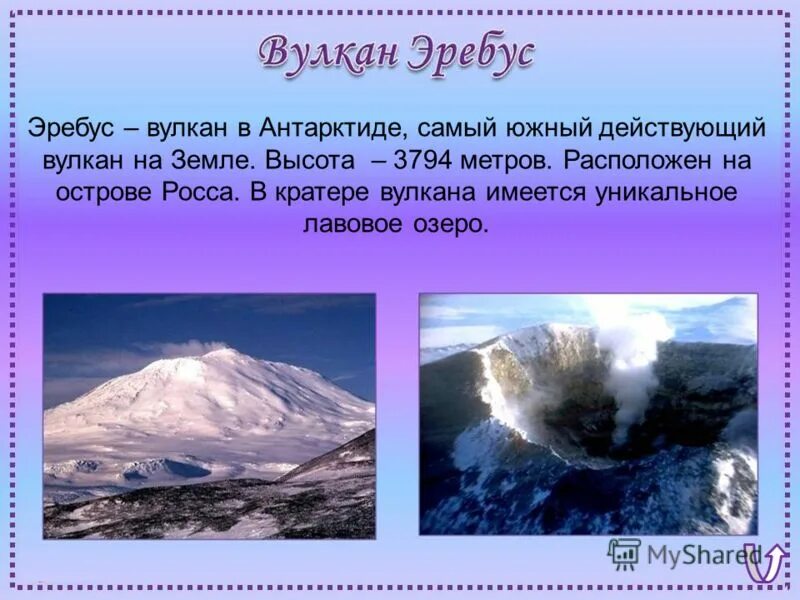 Вулкан Эребус

Эребус – вулкан в Антарктиде, самый южный действующий вулкан на Земле. Высота – 3794 метров. Расположен на острове Росса. В кратере вулкана имеется уникальное лавовое озеро.

MyShared